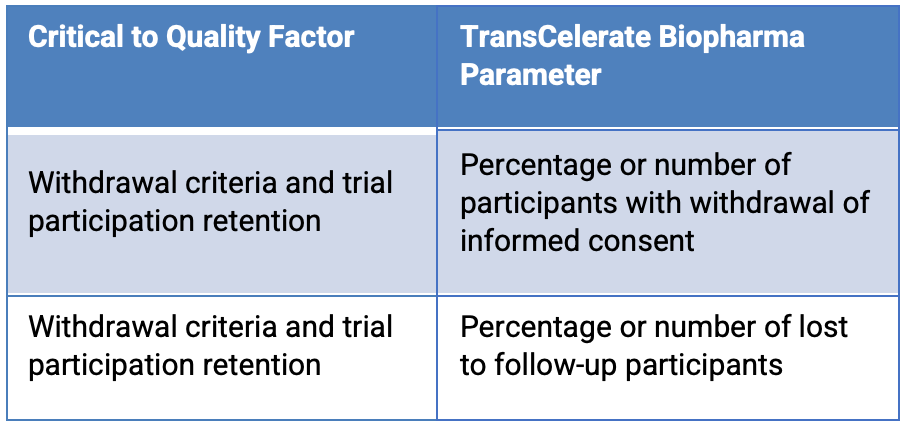 | Critical to Quality Factor | TransCelerate Biopharma Parameter |
|---|---|
| Withdrawal criteria and trial participation retention | Percentage or number of participants with withdrawal of informed consent |
| Withdrawal criteria and trial participation retention | Percentage or number of lost to follow-up participants |